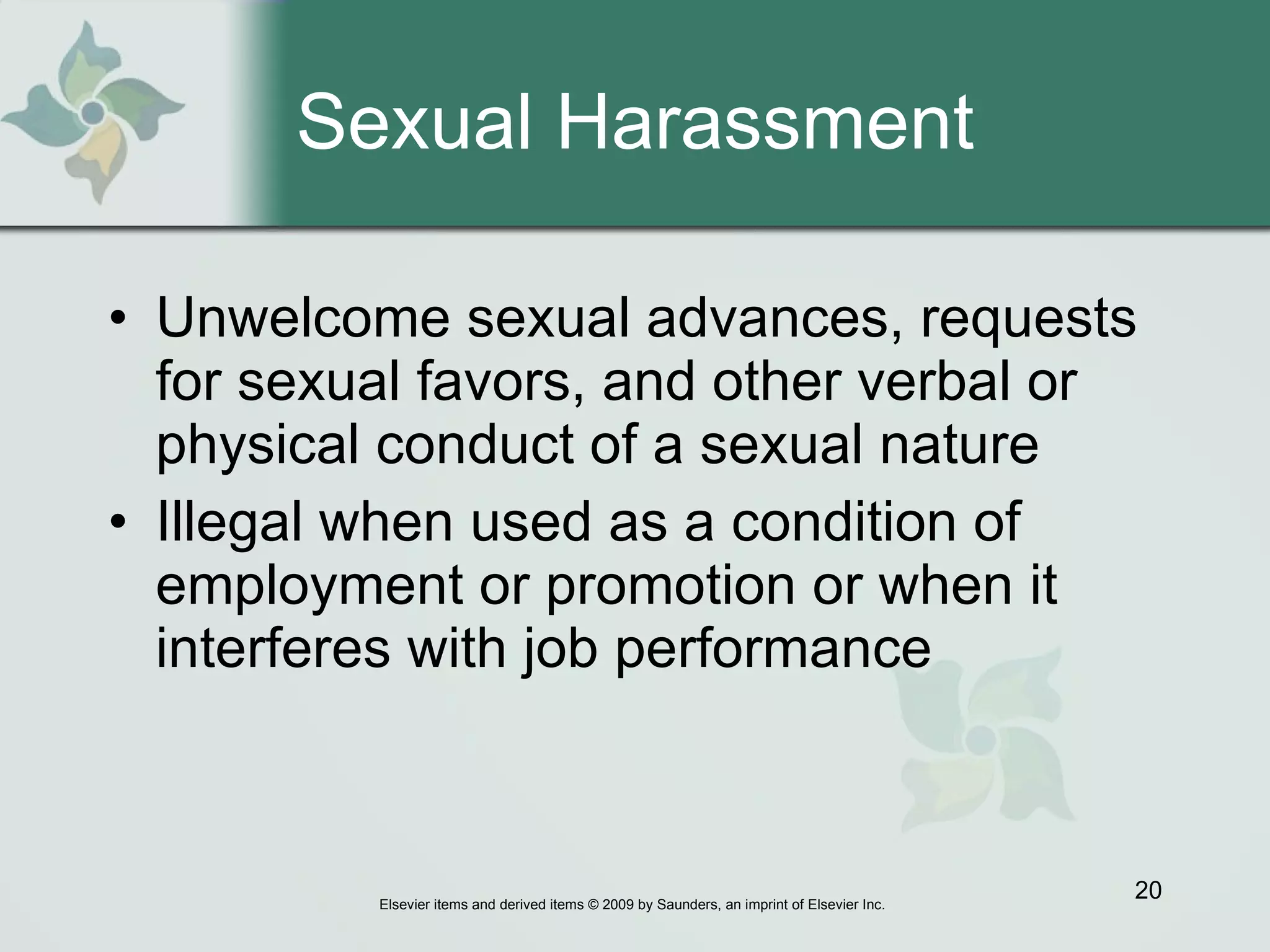 Sexual Harassment

• Unwelcome sexual advances, requests for sexual favors, and other verbal or physical conduct of a sexual nature
• Illegal when used as a condition of employment or promotion or when it interferes with job performance

20

Elsevier items and derived items © 2009 by Saunders, an imprint of Elsevier Inc.